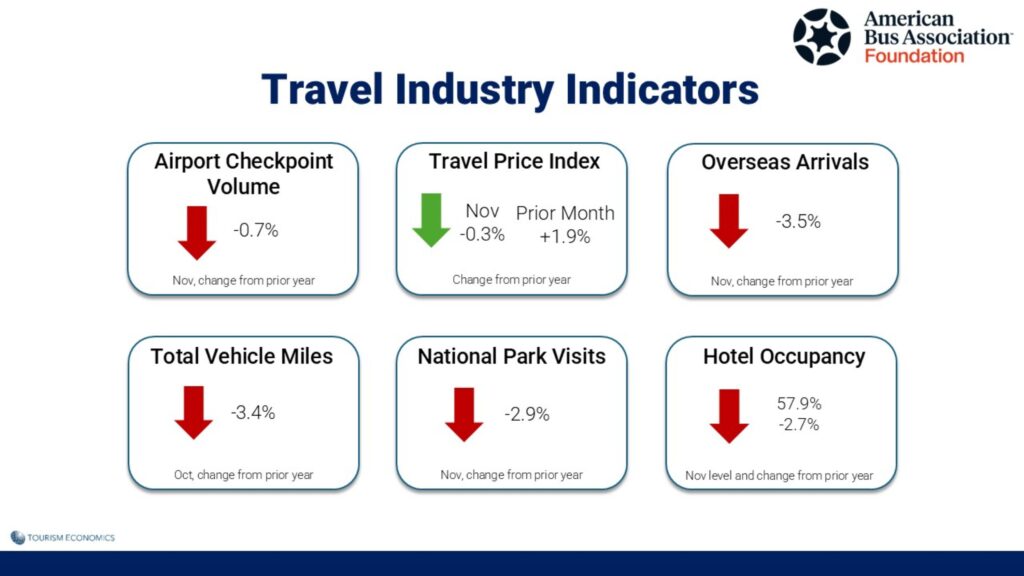 American Bus Association™
Foundation

Travel Industry Indicators

Airport Checkpoint Volume
-0.7%
Nov, change from prior year

Travel Price Index
Nov
-0.3%
Prior Month
+1.9%
Change from prior year

Overseas Arrivals
-3.5%
Nov, change from prior year

Total Vehicle Miles
-3.4%
Oct, change from prior year

National Park Visits
-2.9%
Nov, change from prior year

Hotel Occupancy
57.9%
-2.7%
Nov level and change from prior year

TOURISM ECONOMICS